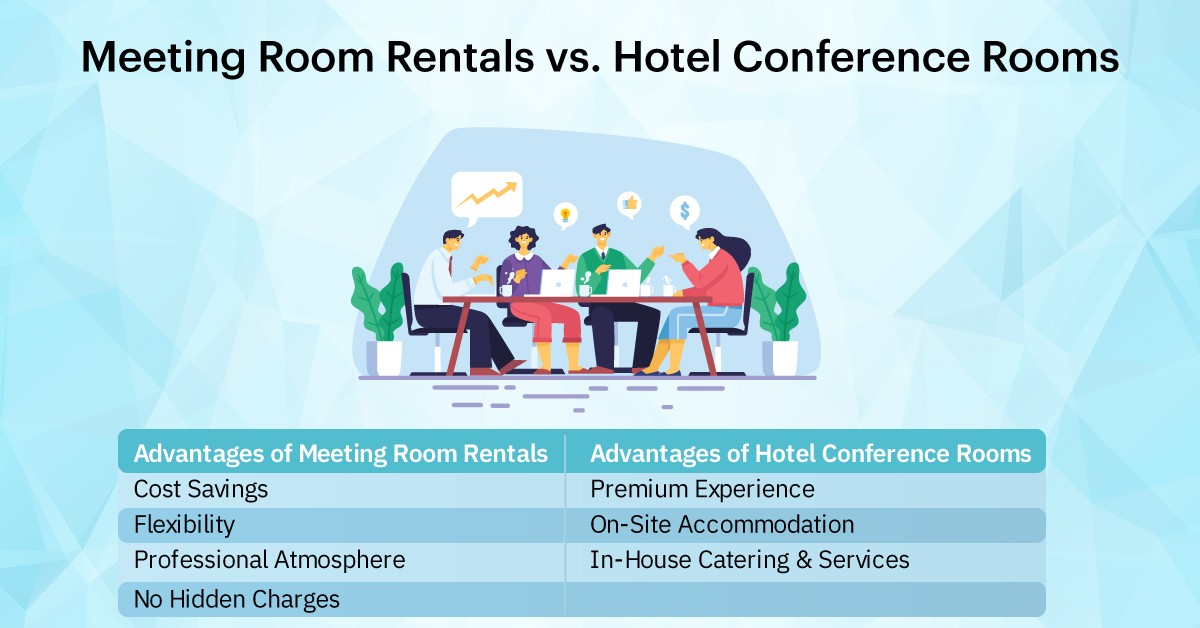 Meeting Room Rentals vs. Hotel Conference Rooms

$

| Advantages of Meeting Room Rentals | Advantages of Hotel Conference Rooms |
|---|---|
| Cost Savings | Premium Experience |
| Flexibility | On-Site Accommodation |
| Professional Atmosphere | In-House Catering & Services |
| No Hidden Charges | |